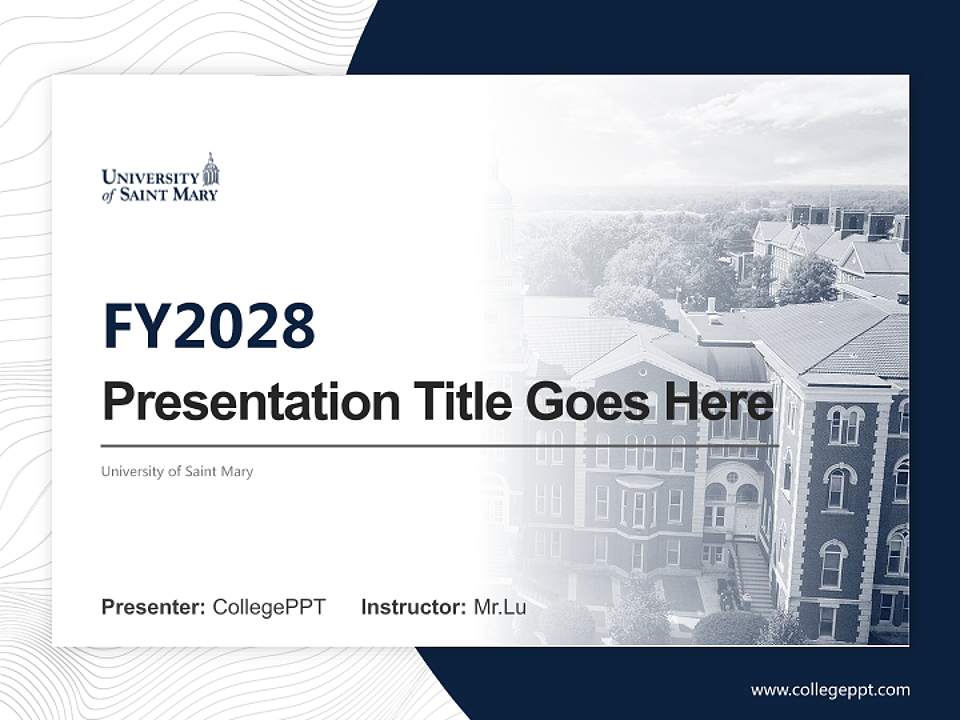 UNIVERSITY
of SAINT MARY

FY2028

Presentation Title Goes Here

University of Saint Mary

Presenter: CollegePPT Instructor: Mr.Lu

www.collegeppt.com